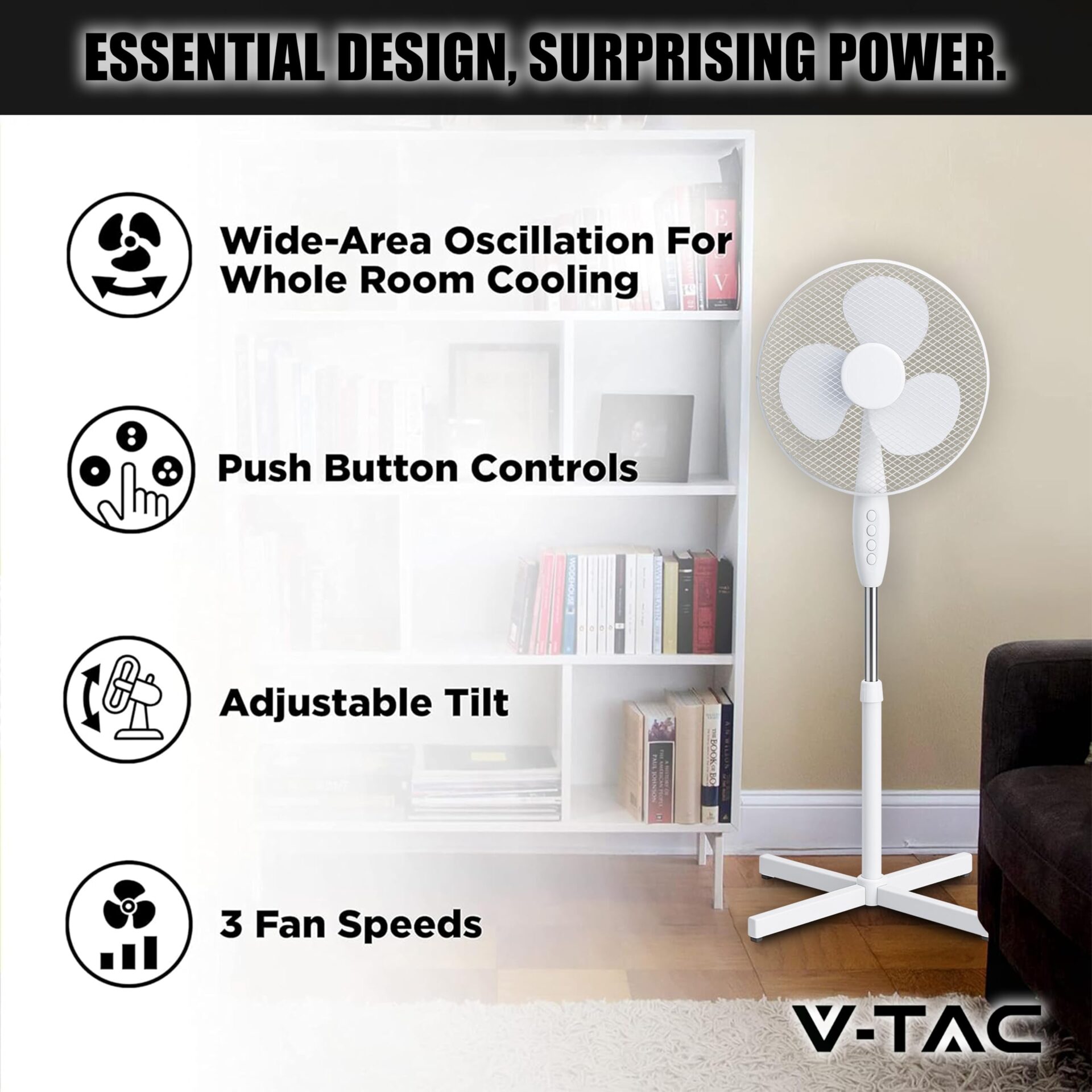 ESSENTIAL DESIGN, SURPRISING POWER.

Wide-Area Oscillation For Whole Room Cooling

Push Button Controls

Adjustable Tilt

3 Fan Speeds

V-TAC